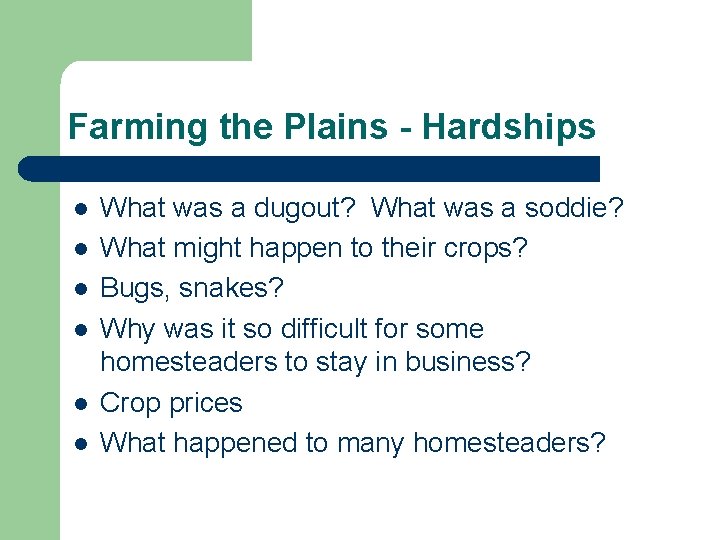 Farming the Plains - Hardships

- What was a dugout? What was a soddie?
- What might happen to their crops?
- Bugs, snakes?
- Why was it so difficult for some homesteaders to stay in business?
- Crop prices
- What happened to many homesteaders?